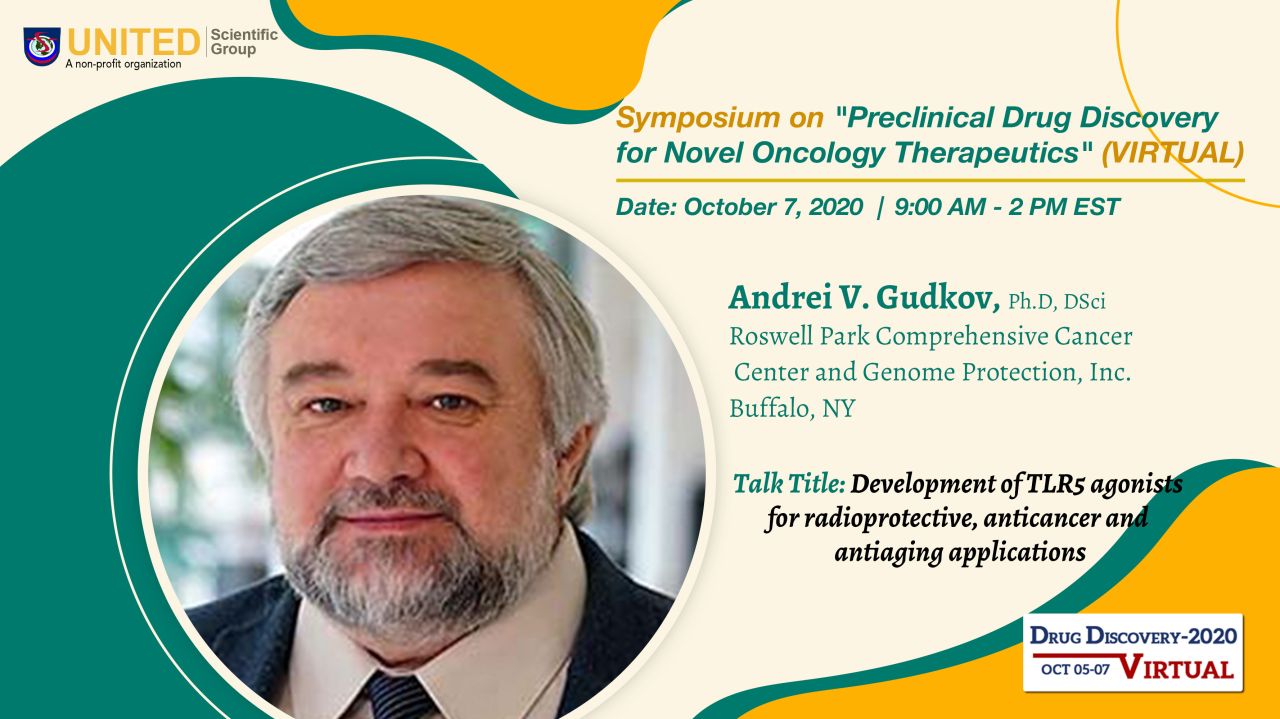 UNITED Scientific Group
A non-profit organization

Symposium on "Preclinical Drug Discovery for Novel Oncology Therapeutics" (VIRTUAL)

Date: October 7, 2020 | 9:00 AM - 2 PM EST

Andrei V. Gudkov, Ph.D, DSci
Roswell Park Comprehensive Cancer Center and Genome Protection, Inc.
Buffalo, NY

Talk Title: Development of TLR5 agonists for radioprotective, anticancer and antiaging applications

DRUG DISCOVERY-2020
OCT 05-07 VIRTUAL